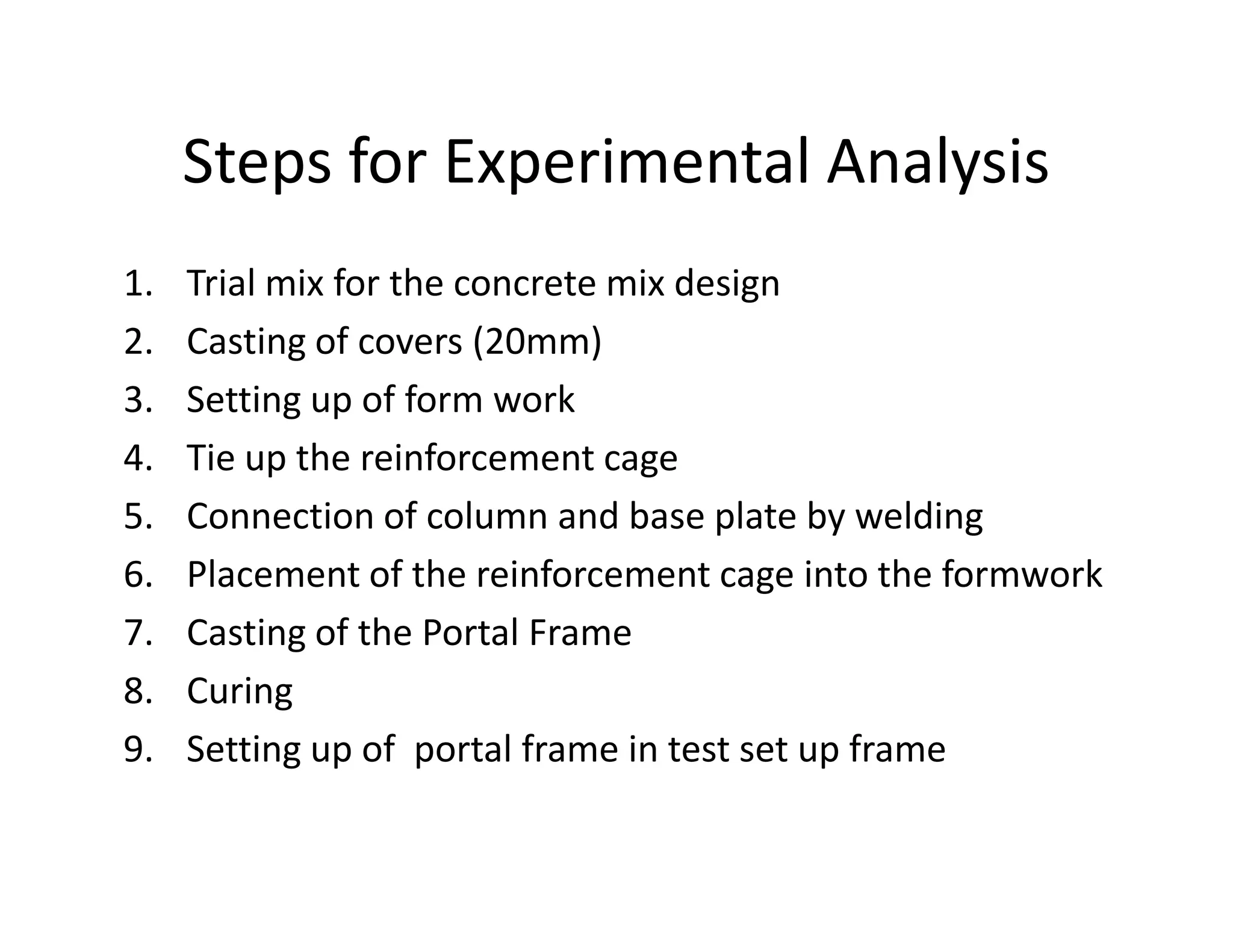 Steps for Experimental Analysis

1. Trial mix for the concrete mix design
2. Casting of covers (20mm)
3. Setting up of form work
4. Tie up the reinforcement cage
5. Connection of column and base plate by welding
6. Placement of the reinforcement cage into the formwork
7. Casting of the Portal Frame
8. Curing
9. Setting up of portal frame in test set up frame